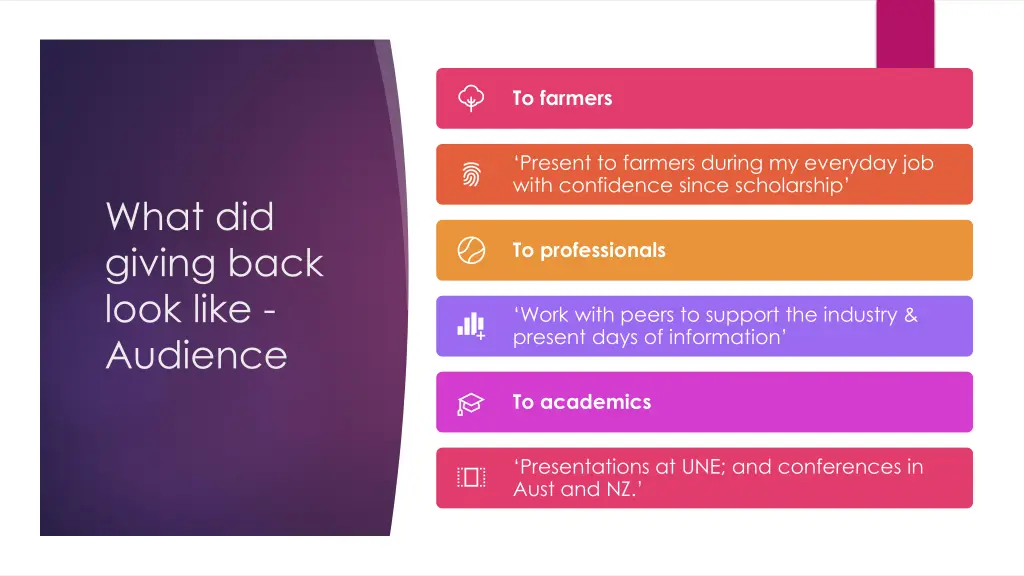 What did giving back look like - Audience

To farmers

‘Present to farmers during my everyday job with confidence since scholarship’

To professionals

‘Work with peers to support the industry & present days of information’

To academics

‘Presentations at UNE; and conferences in Aust and NZ.’